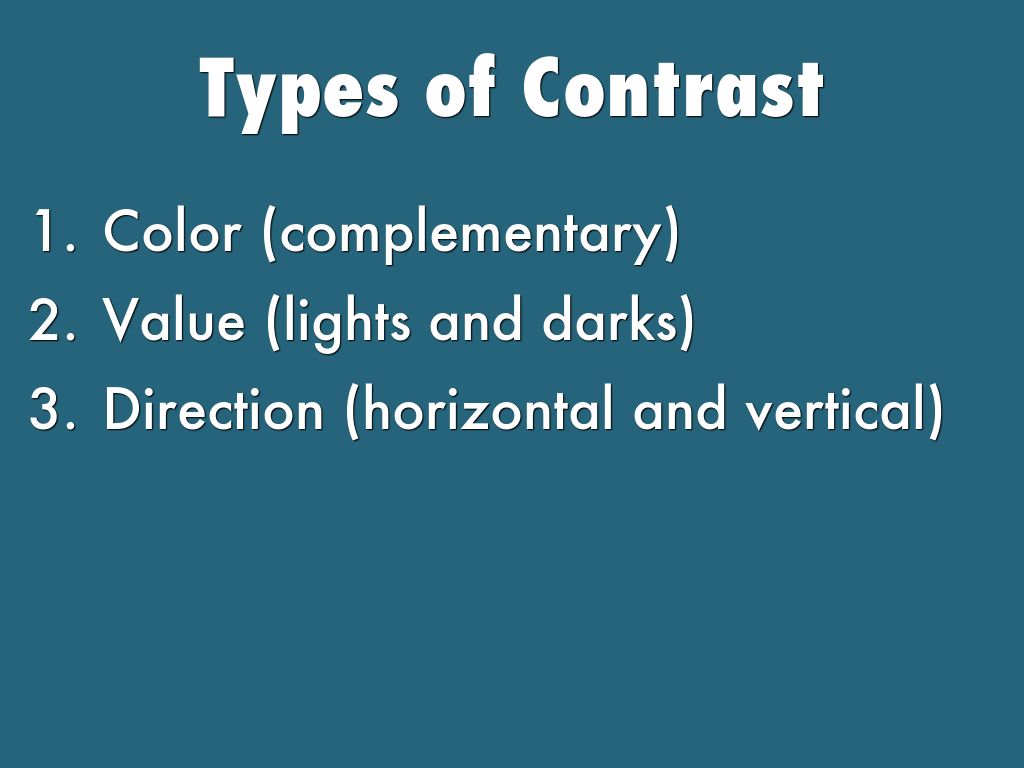 Types of Contrast

1. Color (complementary)
2. Value (lights and darks)
3. Direction (horizontal and vertical)